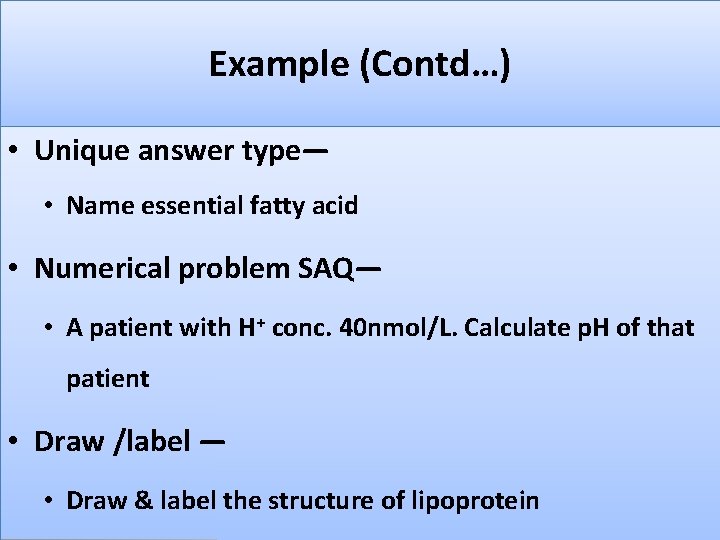 Example (Contd…)

• Unique answer type—
 • Name essential fatty acid
• Numerical problem SAQ—
 • A patient with $H^+$ conc. 40nmol/L. Calculate pH of that patient
• Draw /label —
 • Draw & label the structure of lipoprotein